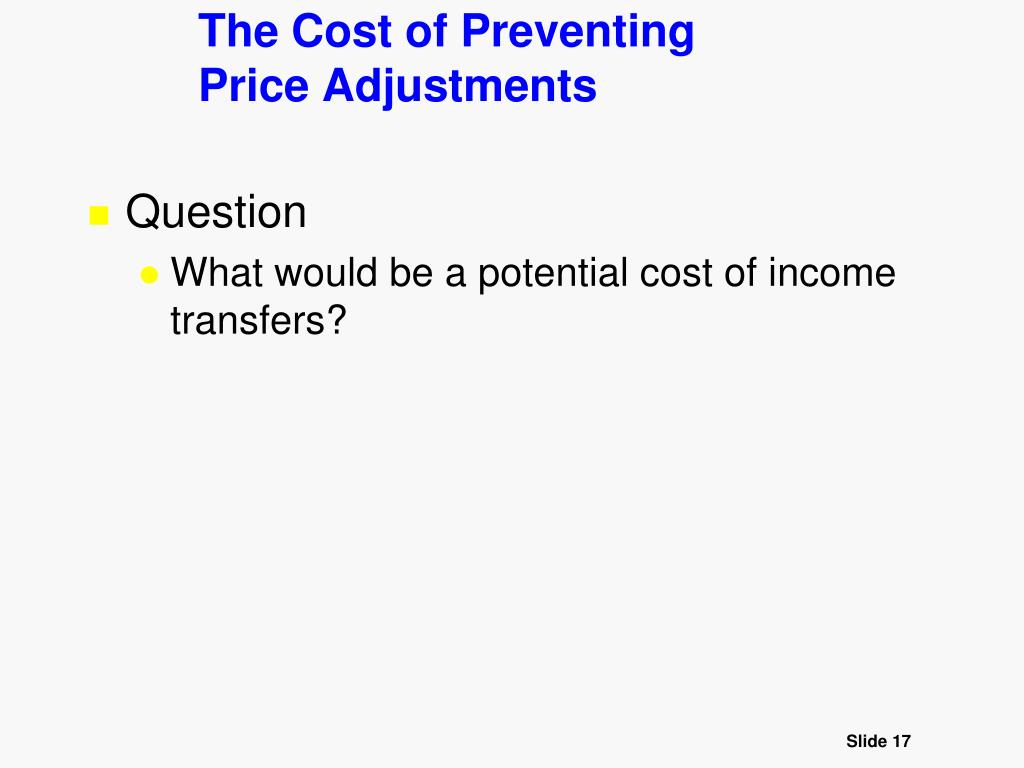 The Cost of Preventing Price Adjustments

Question

What would be a potential cost of income transfers?

Slide 17